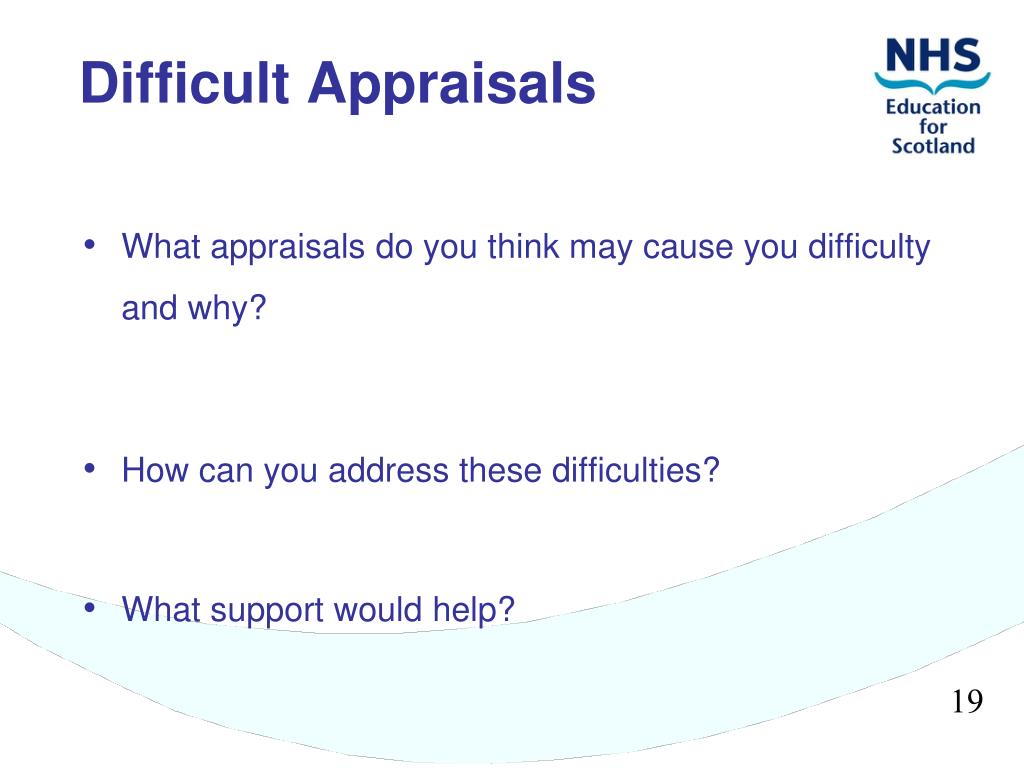 Difficult Appraisals

NHS
Education
for
Scotland

• What appraisals do you think may cause you difficulty and why?

• How can you address these difficulties?

• What support would help?

19